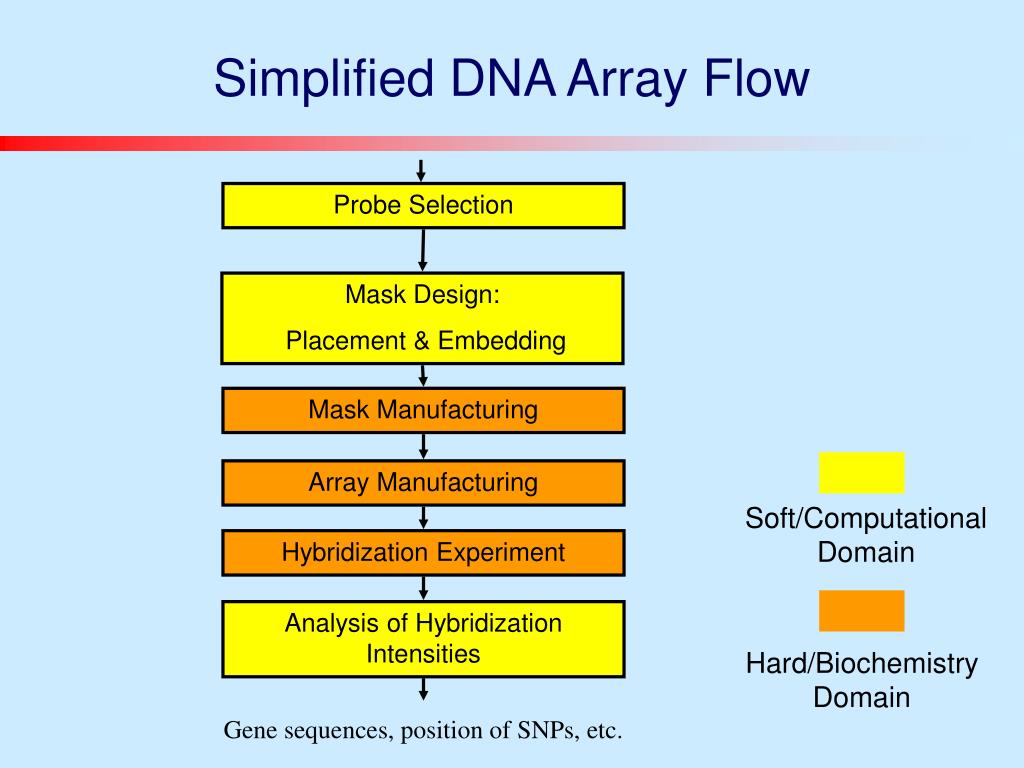 Simplified DNA Array Flow

Probe Selection

Mask Design:
Placement & Embedding

Mask Manufacturing

Array Manufacturing

Hybridization Experiment

Analysis of Hybridization Intensities

Gene sequences, position of SNPs, etc.

Soft/Computational Domain

Hard/Biochemistry Domain